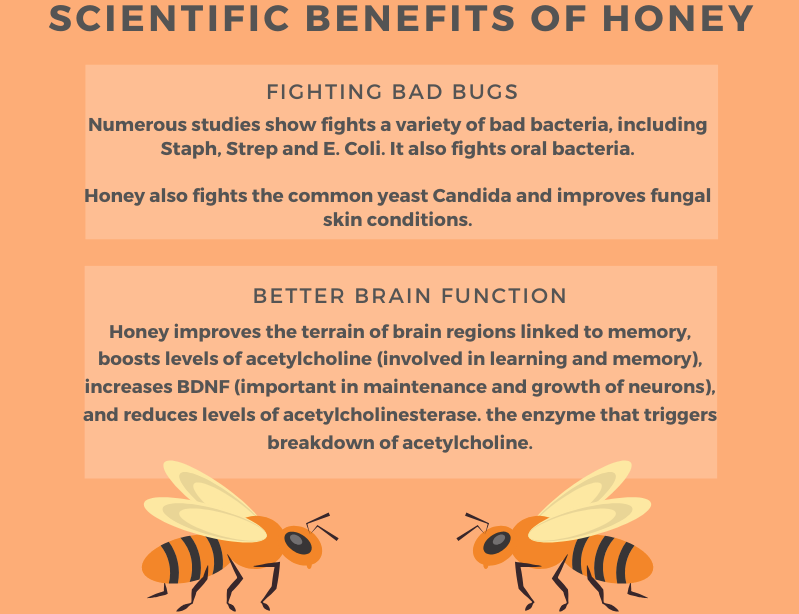 SCIENTIFIC BENEFITS OF HONEY

FIGHTING BAD BUGS

Numerous studies show fights a variety of bad bacteria, including Staph, Strep and E. Coli. It also fights oral bacteria.

Honey also fights the common yeast Candida and improves fungal skin conditions.

BETTER BRAIN FUNCTION

Honey improves the terrain of brain regions linked to memory, boosts levels of acetylcholine (involved in learning and memory), increases BDNF (important in maintenance and growth of neurons), and reduces levels of acetylcholinesterase. the enzyme that triggers breakdown of acetylcholine.